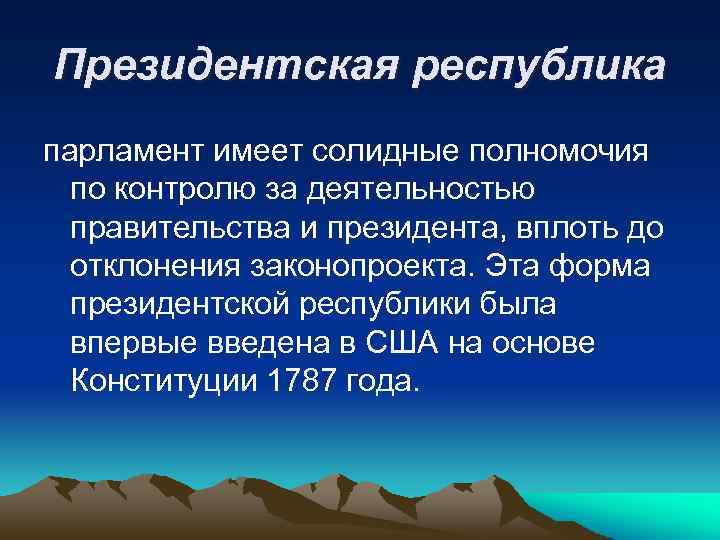 Президентская республика

парламент имеет солидные полномочия по контролю за деятельностью правительства и президента, вплоть до отклонения законопроекта. Эта форма президентской республики была впервые введена в США на основе Конституции 1787 года.